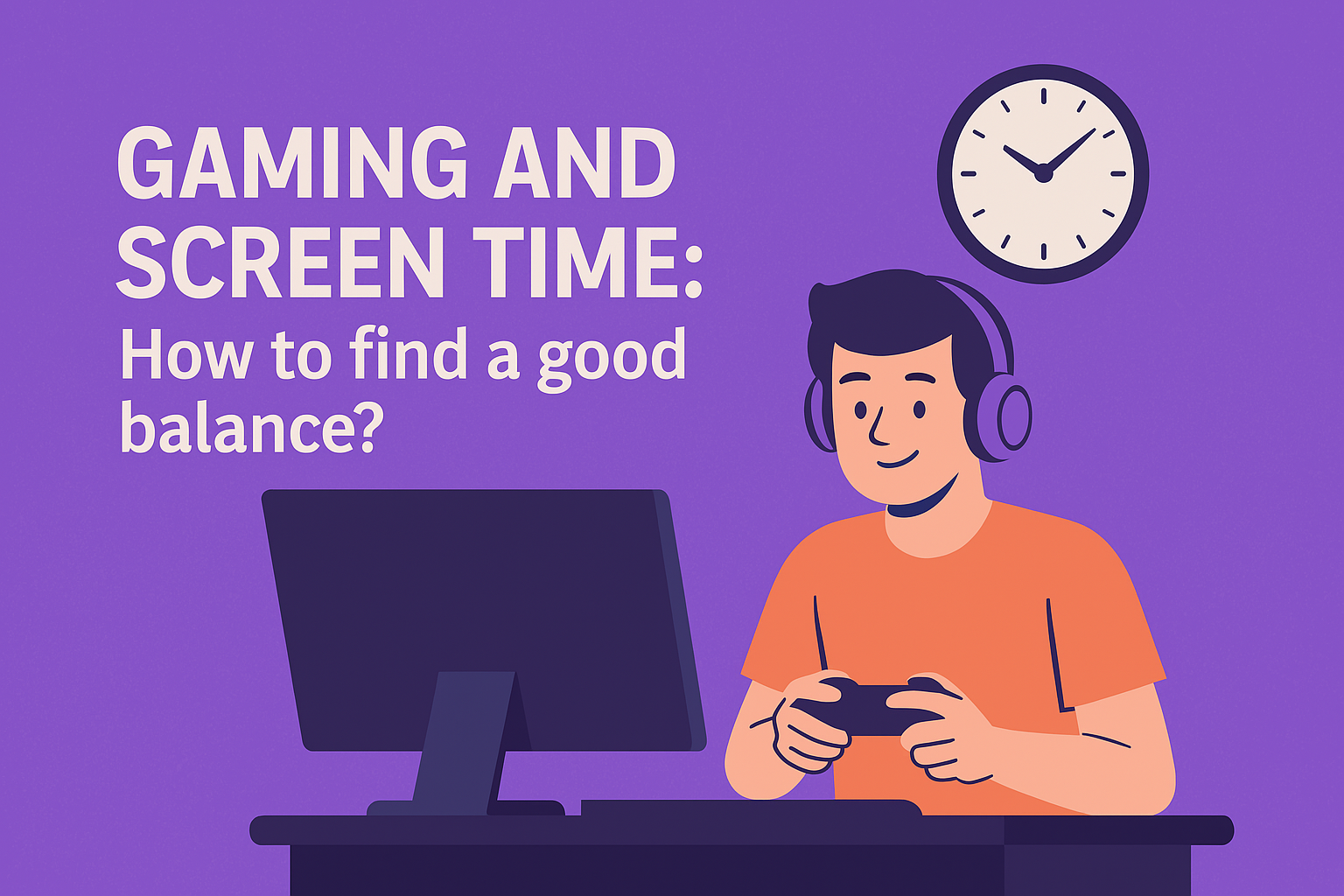 GAMING AND SCREEN TIME:
How to find a good balance?